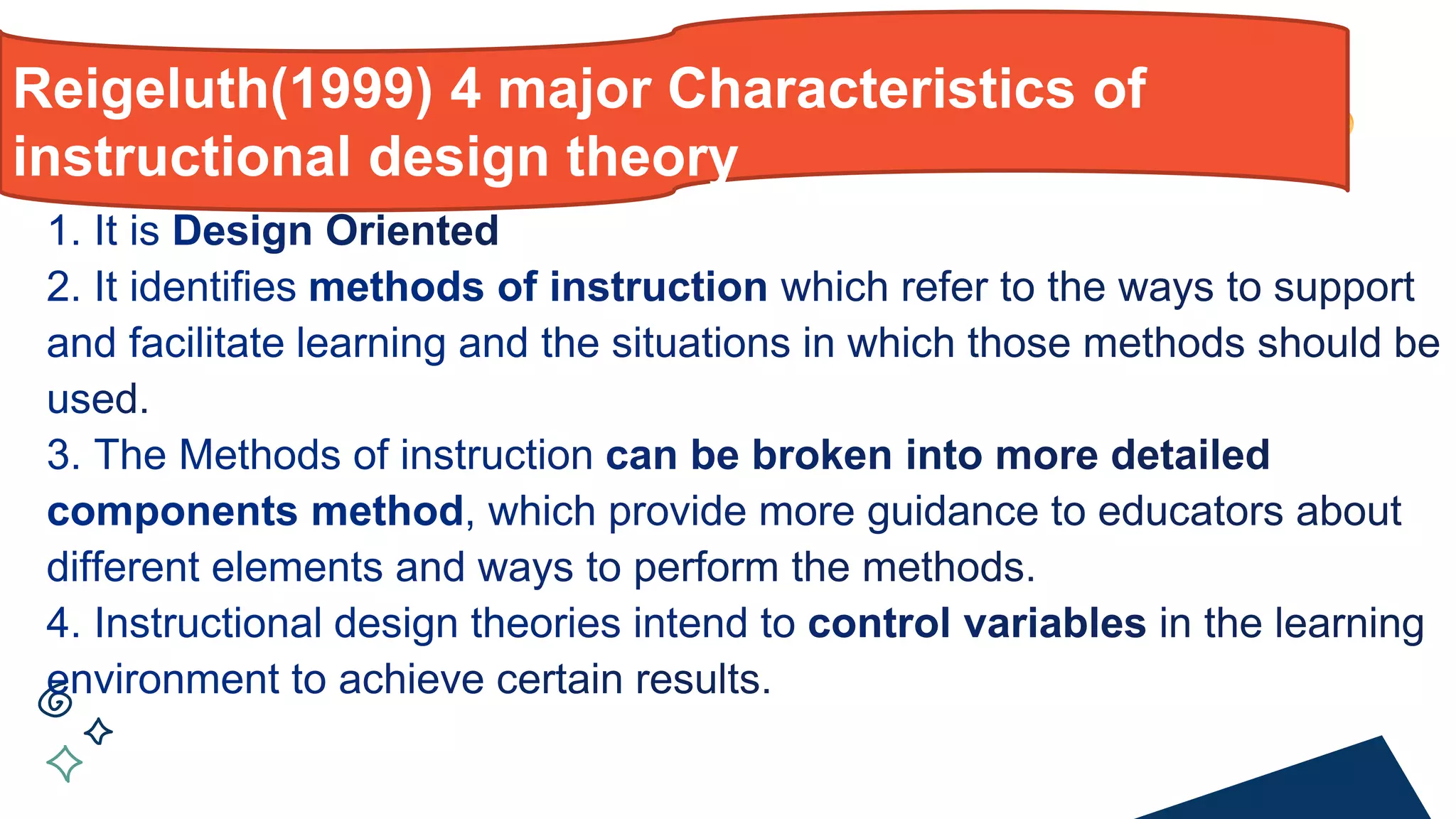 Reigeluth(1999) 4 major Characteristics of instructional design theory

1. It is Design Oriented
2. It identifies methods of instruction which refer to the ways to support and facilitate learning and the situations in which those methods should be used.
3. The Methods of instruction can be broken into more detailed components method, which provide more guidance to educators about different elements and ways to perform the methods.
4. Instructional design theories intend to control variables in the learning environment to achieve certain results.